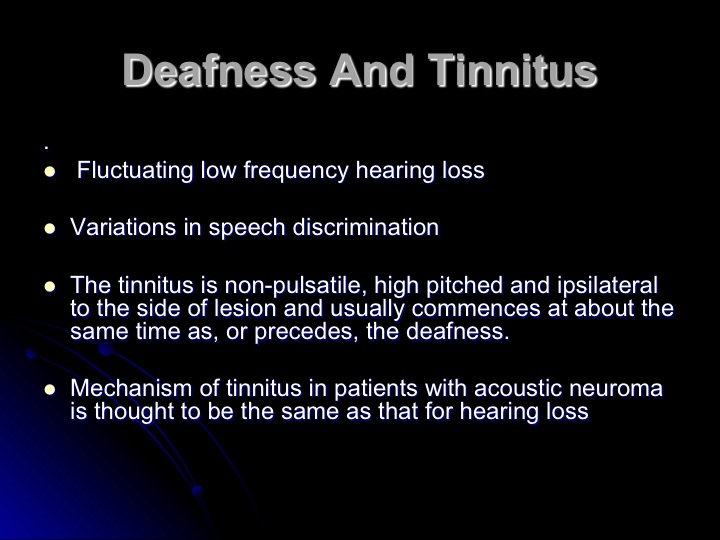 Deafness And Tinnitus

.

- Fluctuating low frequency hearing loss

- Variations in speech discrimination

- The tinnitus is non-pulsatile, high pitched and ipsilateral to the side of lesion and usually commences at about the same time as, or precedes, the deafness.

- Mechanism of tinnitus in patients with acoustic neuroma is thought to be the same as that for hearing loss